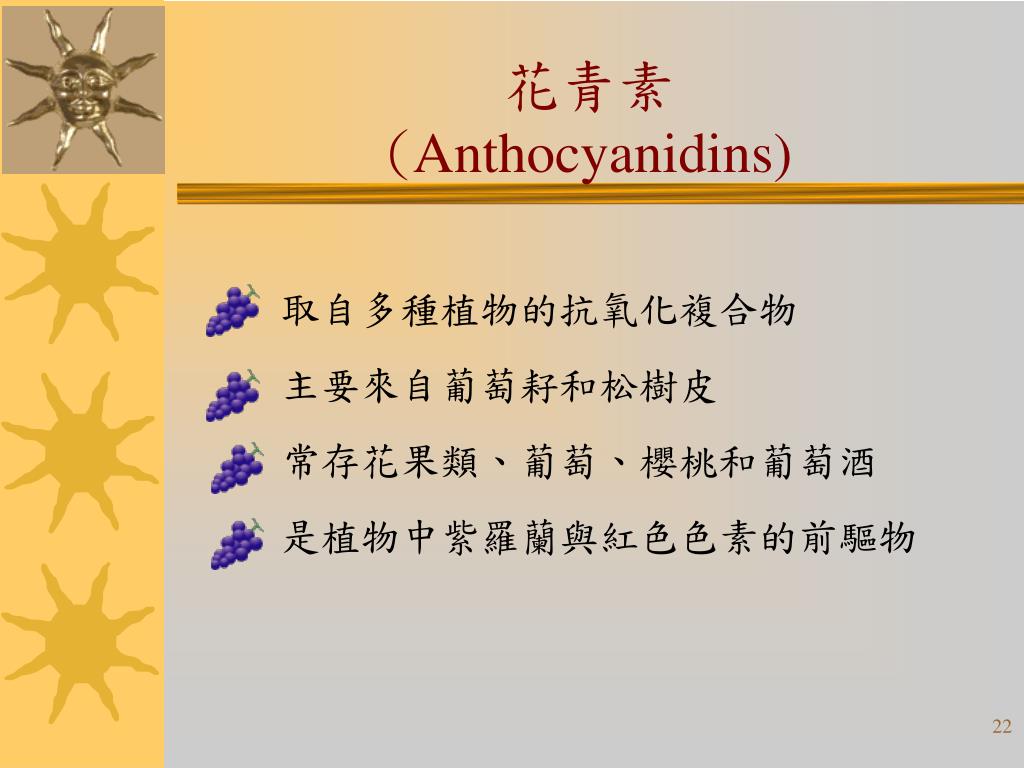 花青素
（Anthocyanidins)

取自多種植物的抗氧化複合物

主要來自葡萄籽和松樹皮

常存花果類、葡萄、櫻桃和葡萄酒

是植物中紫羅蘭與紅色色素的前驅物

22